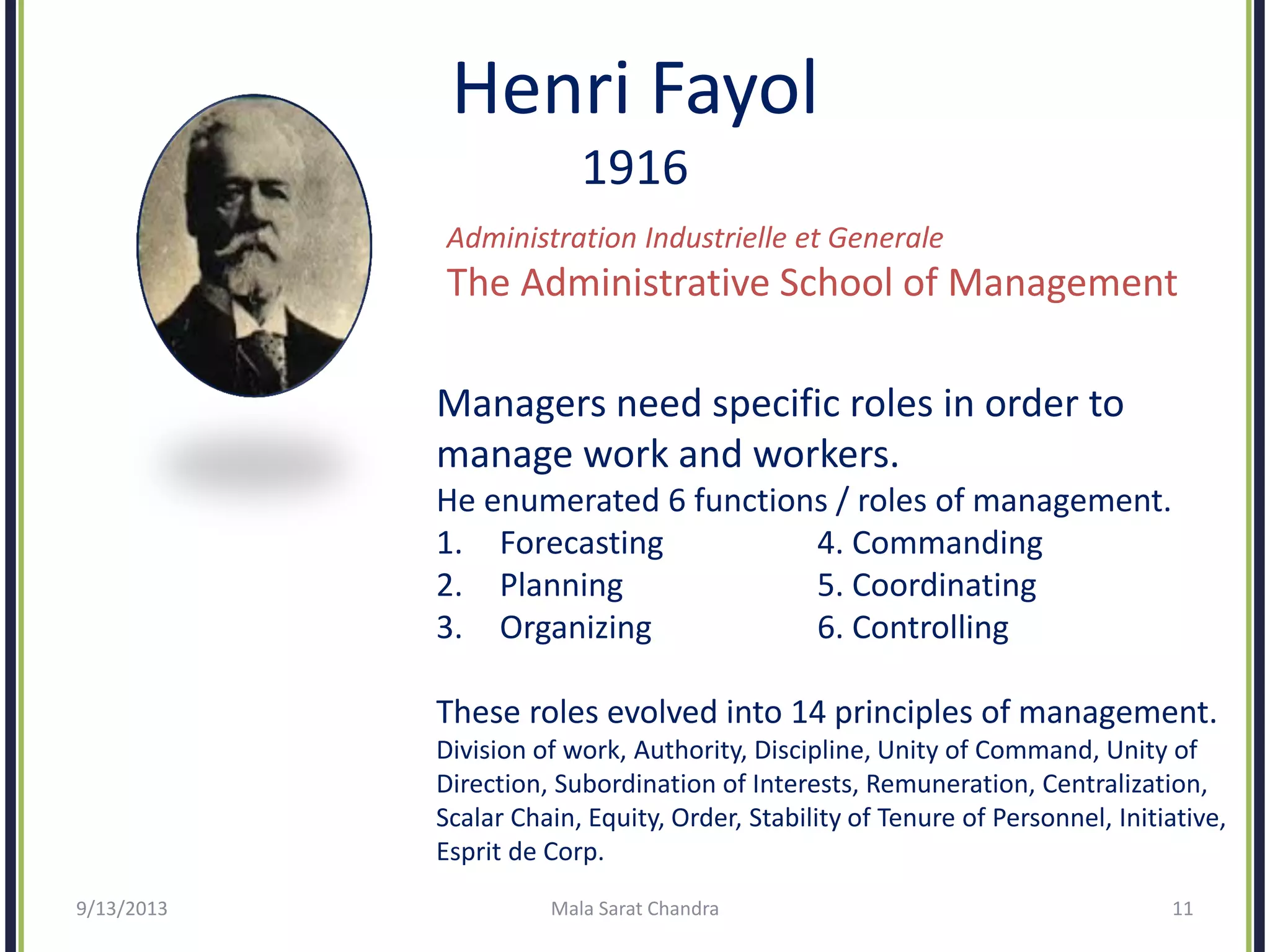 Henri Fayol
1916

Administration Industrielle et Generale
The Administrative School of Management

Managers need specific roles in order to manage work and workers.
He enumerated 6 functions / roles of management.
1. Forecasting
2. Planning
3. Organizing
4. Commanding
5. Coordinating
6. Controlling

These roles evolved into 14 principles of management.
Division of work, Authority, Discipline, Unity of Command, Unity of Direction, Subordination of Interests, Remuneration, Centralization, Scalar Chain, Equity, Order, Stability of Tenure of Personnel, Initiative, Esprit de Corp.

9/13/2013 Mala Sarat Chandra 11